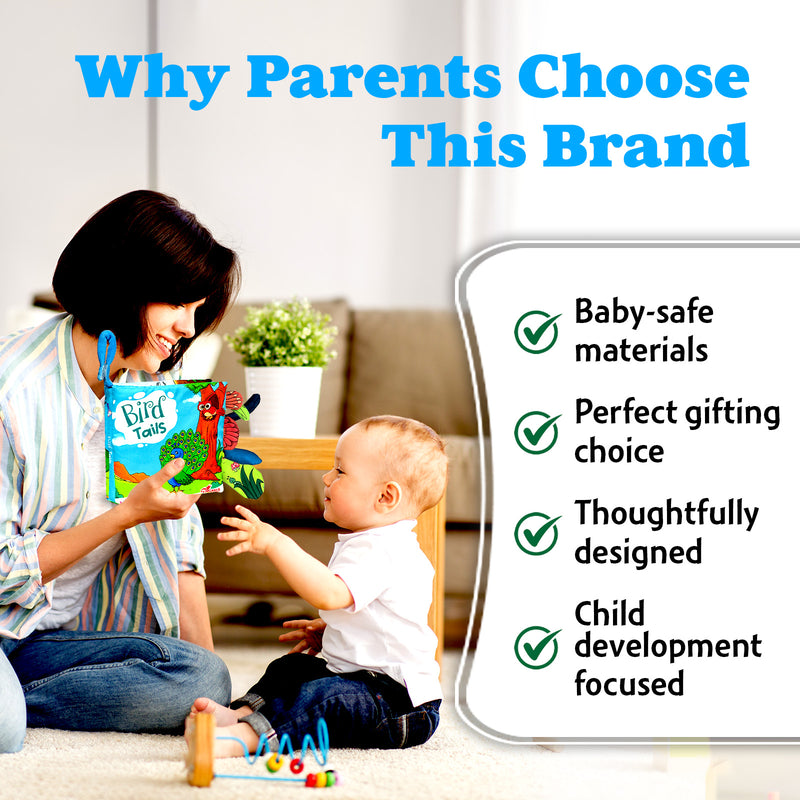 Why Parents Choose This Brand

Bird Tails

Baby-safe materials

Perfect gifting choice

Thoughtfully designed

Child development focused